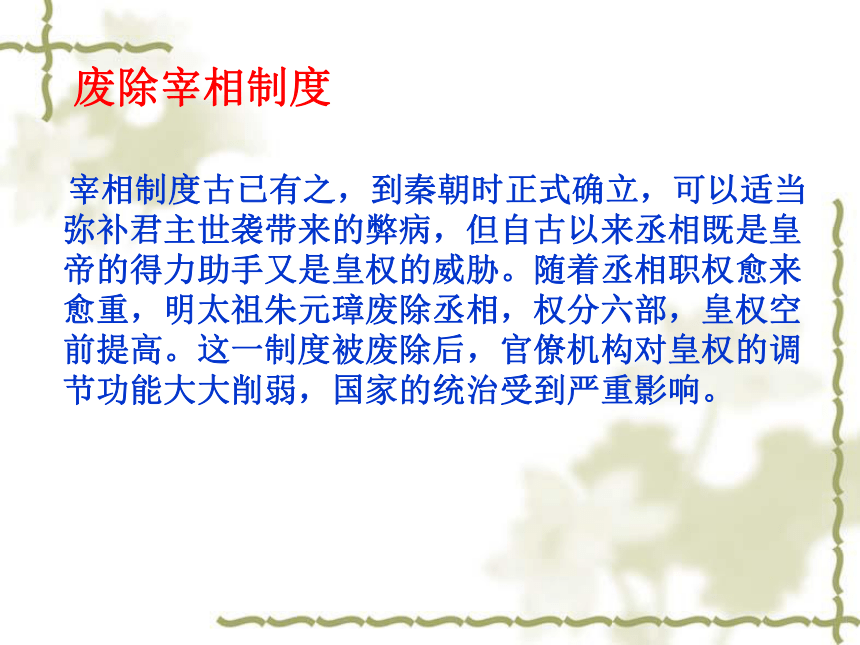 废除宰相制度

宰相制度古已有之，到秦朝时正式确立，可以适当弥补君主世袭带来的弊病，但自古以来丞相既是皇帝的得力助手又是皇权的威胁。随着丞相职权愈来愈重，明太祖朱元璋废除丞相，权分六部，皇权空前提高。这一制度被废除后，官僚机构对皇权的调节功能大大削弱，国家的统治受到严重影响。